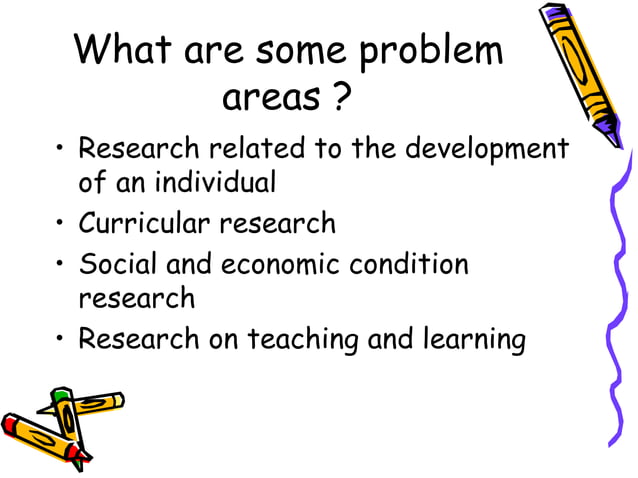 What are some problem areas ?

• Research related to the development of an individual
• Curricular research
• Social and economic condition research
• Research on teaching and learning